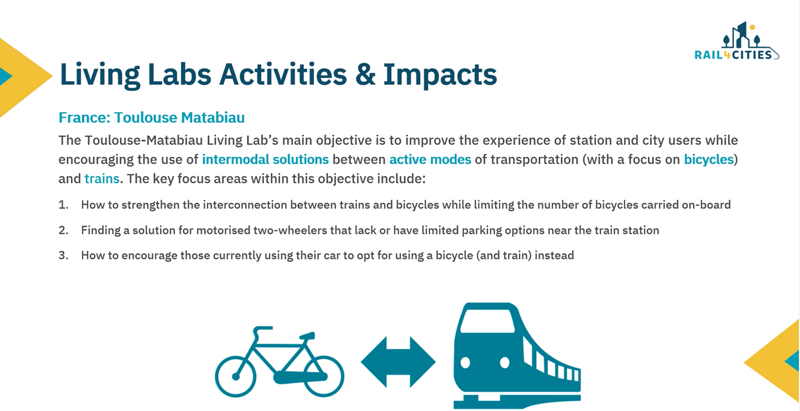 RAIL4CITIES

Living Labs Activities & Impacts

France: Toulouse Matabiau

The Toulouse-Matabiau Living Lab's main objective is to improve the experience of station and city users while encouraging the use of intermodal solutions between active modes of transportation (with a focus on bicycles) and trains. The key focus areas within this objective include:

1. How to strengthen the interconnection between trains and bicycles while limiting the number of bicycles carried on-board
2. Finding a solution for motorised two-wheelers that lack or have limited parking options near the train station
3. How to encourage those currently using their car to opt for using a bicycle (and train) instead